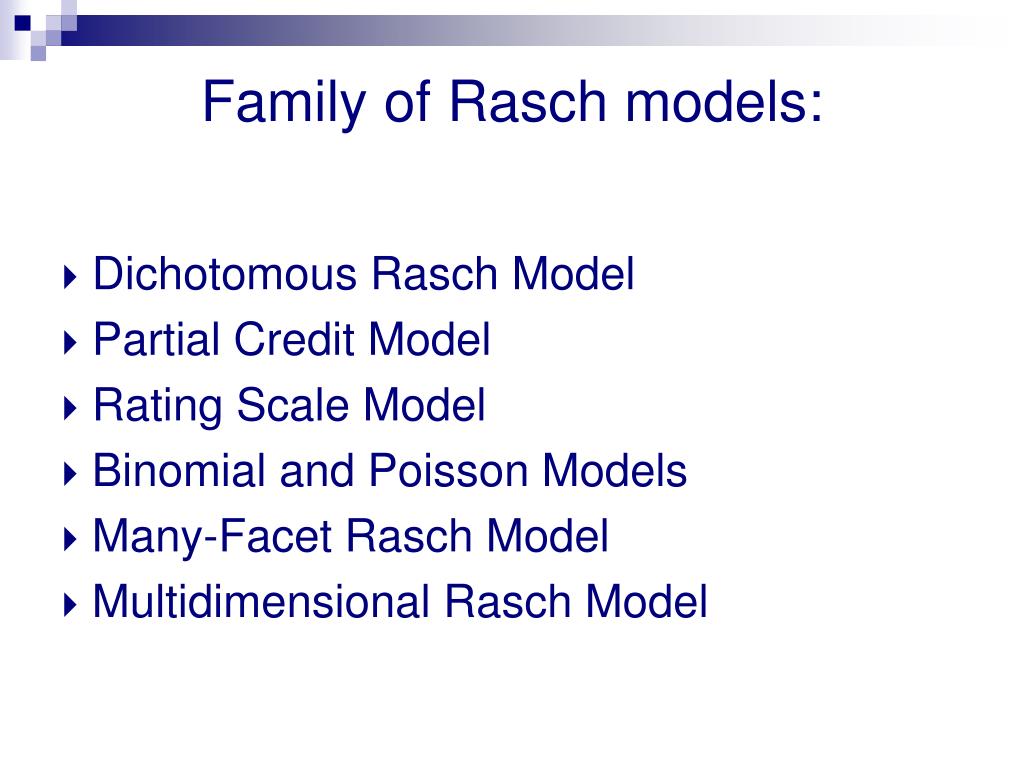 Family of Rasch models:

Dichotomous Rasch Model
Partial Credit Model
Rating Scale Model
Binomial and Poisson Models
Many-Facet Rasch Model
Multidimensional Rasch Model